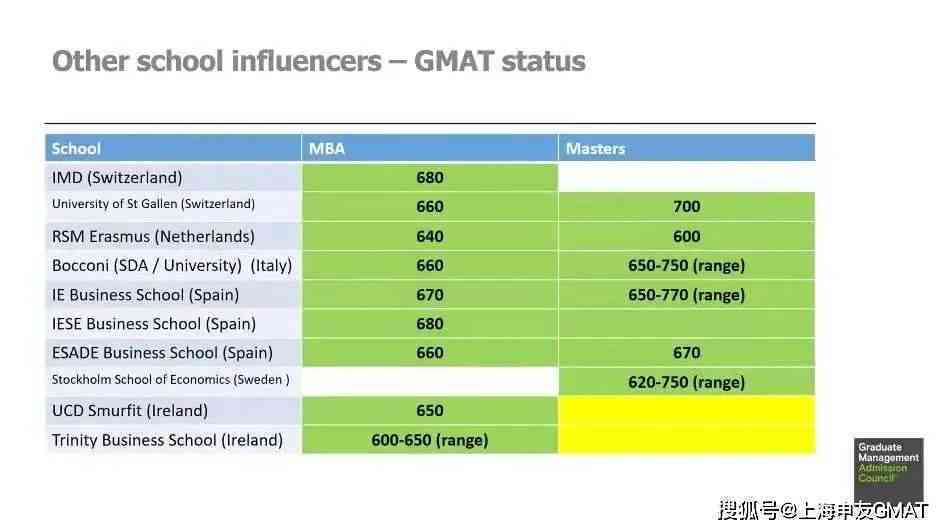 Other school influencers – GMAT status

| School | MBA | Masters |
|---|---|---|
| IMD (Switzerland) | 680 | |
| University of St Gallen (Switzerland) | 660 | 700 |
| RSM Erasmus (Netherlands) | 640 | 600 |
| Bocconi (SDA / University) (Italy) | 660 | 650-750 (range) |
| IE Business School (Spain) | 670 | 650-770 (range) |
| IESE Business School (Spain) | 680 | |
| ESADE Business School (Spain) | 660 | 670 |
| Stockholm School of Economics (Sweden ) | | 620-750 (range) |
| UCD Smurfit (Ireland) | 650 | |
| Trinity Business School (Ireland) | 600-650 (range) | |

Graduate Management Admission Council

搜狐号@上海申友GMAT